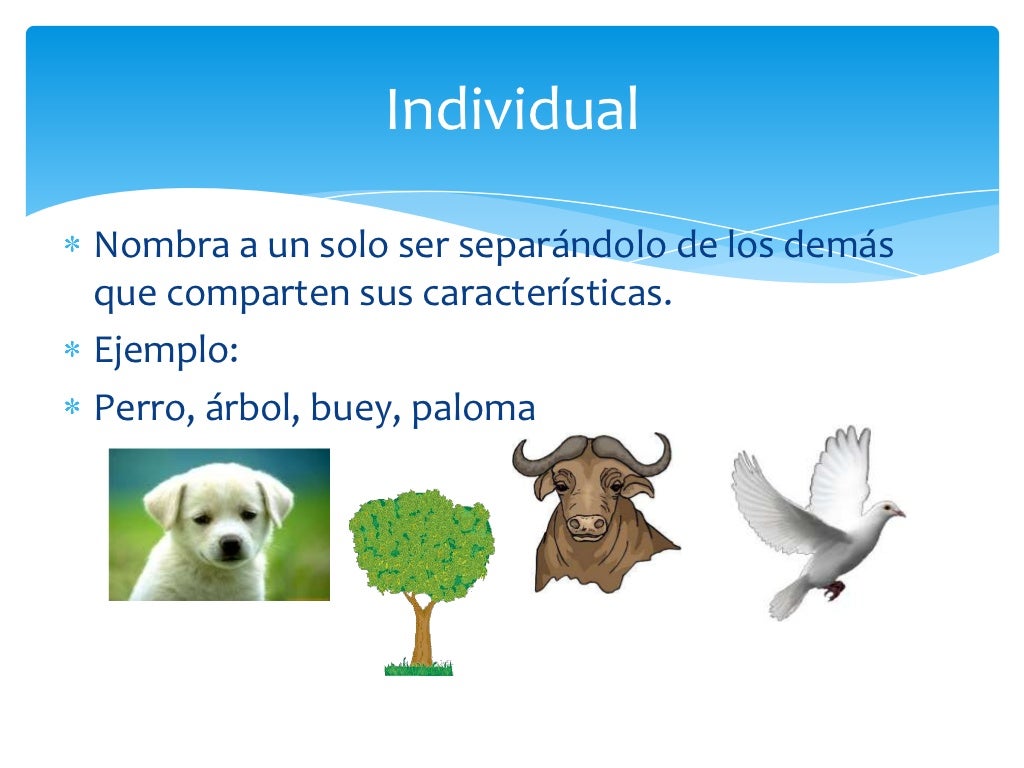 Individual

* Nombra a un solo ser separándolo de los demás que comparten sus características.
* Ejemplo:
* Perro, árbol, buey, paloma